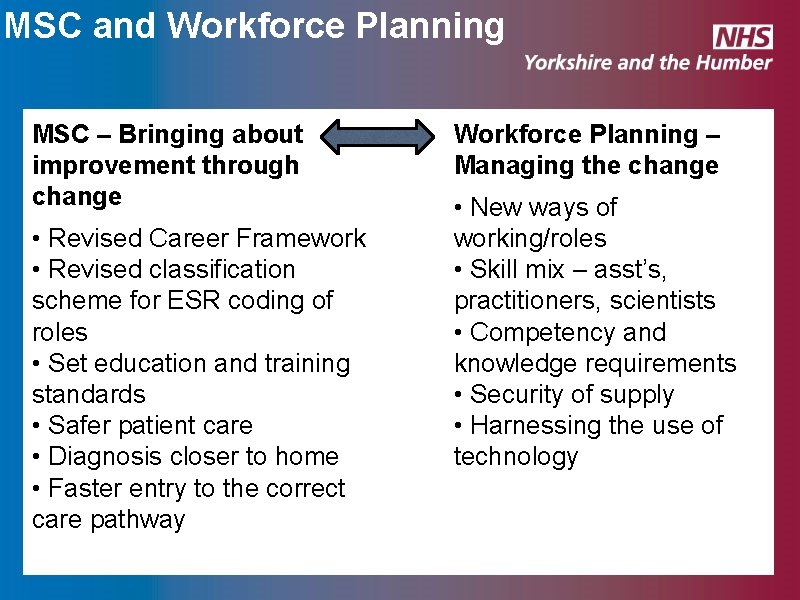 MSC and Workforce Planning

NHS
Yorkshire and the Humber

MSC – Bringing about improvement through change

• Revised Career Framework
• Revised classification scheme for ESR coding of roles
• Set education and training standards
• Safer patient care
• Diagnosis closer to home
• Faster entry to the correct care pathway

Workforce Planning – Managing the change

• New ways of working/roles
• Skill mix – asst's, practitioners, scientists
• Competency and knowledge requirements
• Security of supply
• Harnessing the use of technology